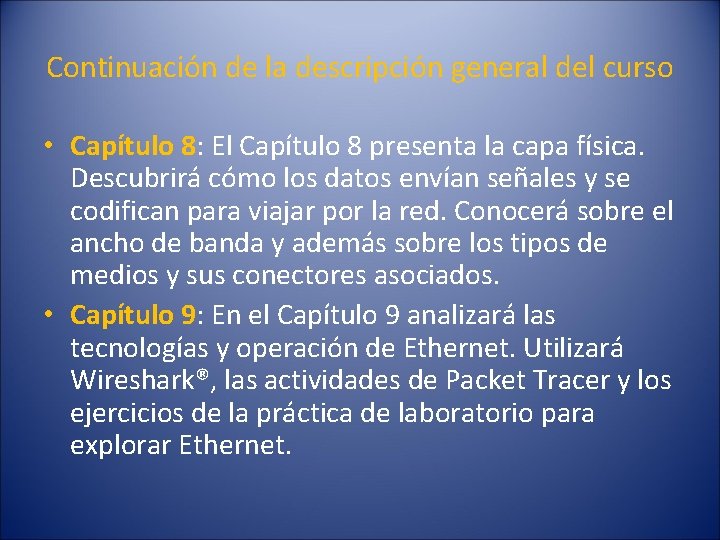 Continuación de la descripción general del curso

• Capítulo 8: El Capítulo 8 presenta la capa física. Descubrirá cómo los datos envían señales y se codifican para viajar por la red. Conocerá sobre el ancho de banda y además sobre los tipos de medios y sus conectores asociados.

• Capítulo 9: En el Capítulo 9 analizará las tecnologías y operación de Ethernet. Utilizará Wireshark®, las actividades de Packet Tracer y los ejercicios de la práctica de laboratorio para explorar Ethernet.